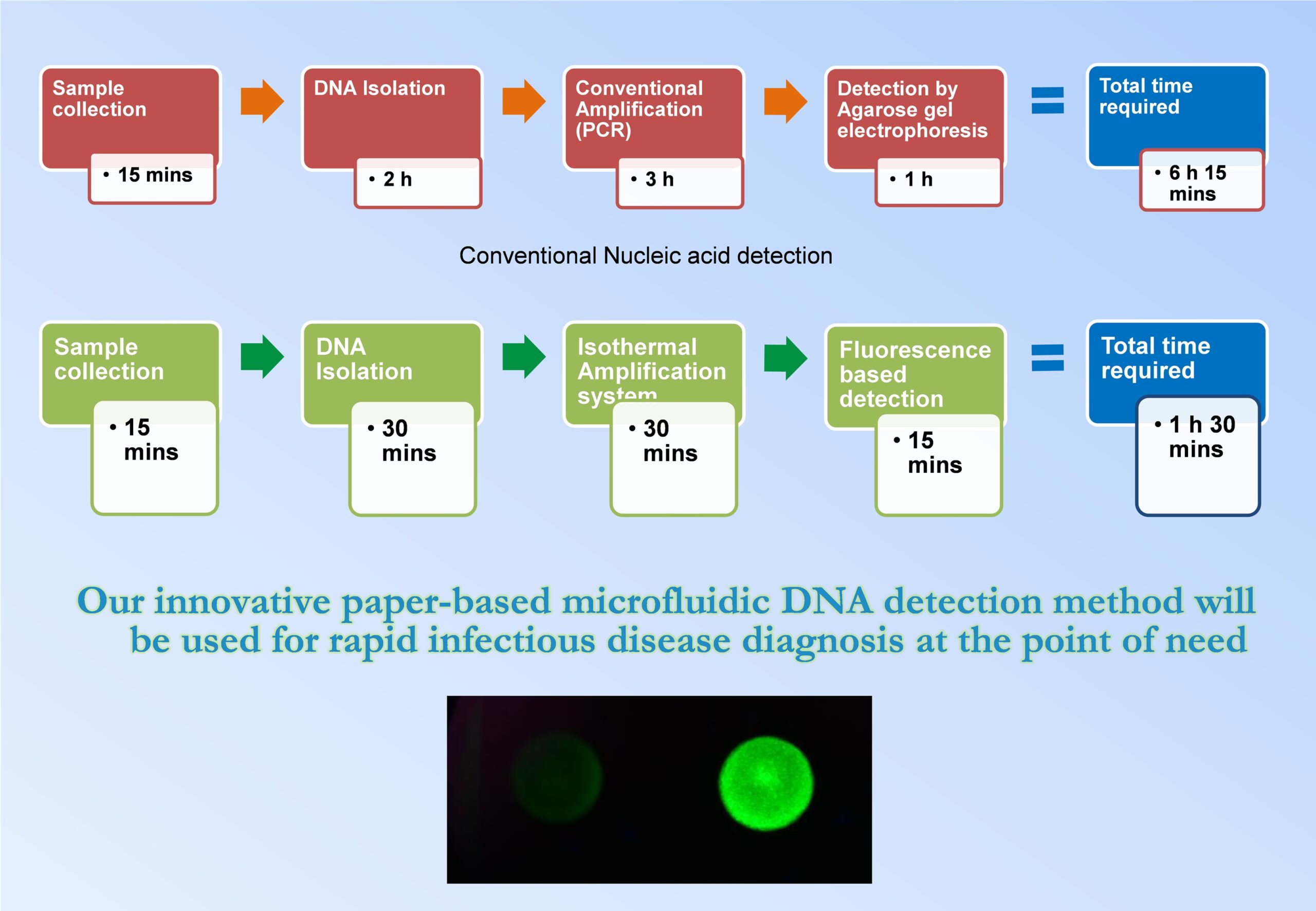 Sample collection

• 15 mins

DNA Isolation

• 2 h

Conventional Amplification (PCR)

• 3 h

Detection by Agarose gel electrophoresis

• 1 h

=

Total time required

• 6 h 15 mins

Conventional Nucleic acid detection

Sample collection

• 15 mins

DNA Isolation

• 30 mins

Isothermal Amplification system

• 30 mins

Fluorescence based detection

• 15 mins

=

Total time required

• 1 h 30 mins

Our innovative paper-based microfluidic DNA detection method will be used for rapid infectious disease diagnosis at the point of need